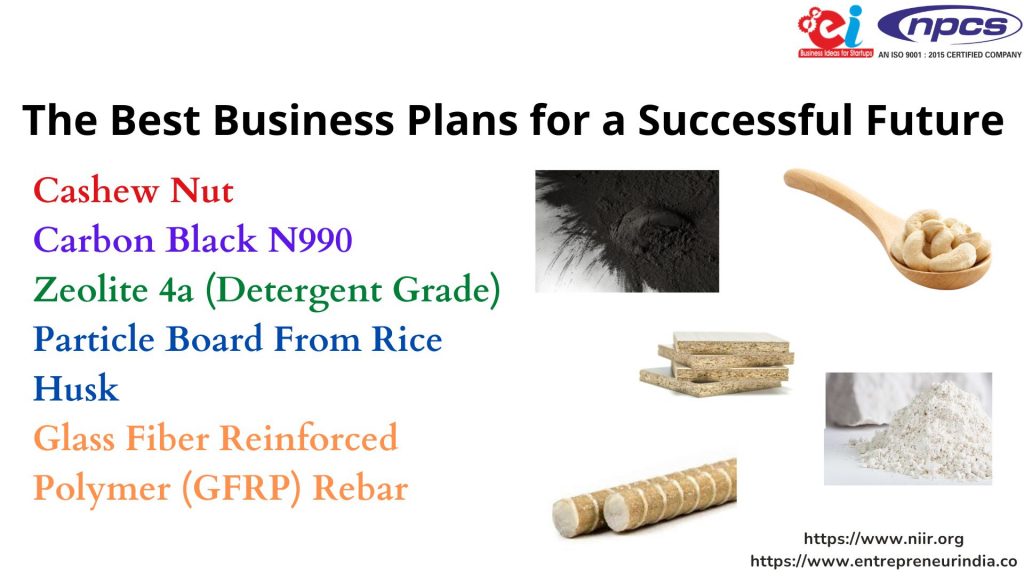 ei
Business Ideas for Startups
npcs
AN ISO 9001 : 2015 CERTIFIED COMPANY

The Best Business Plans for a Successful Future

Cashew Nut
Carbon Black N990
Zeolite 4a (Detergent Grade)
Particle Board From Rice Husk
Glass Fiber Reinforced Polymer (GFRP) Rebar

https://www.niir.org
https://www.entrepreneurindia.co